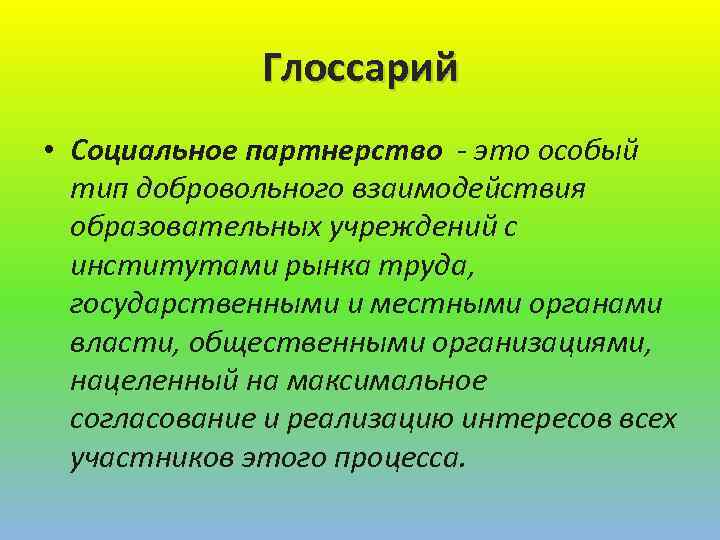 Глоссарий

• Социальное партнерство - это особый тип добровольного взаимодействия образовательных учреждений с институтами рынка труда, государственными и местными органами власти, общественными организациями, нацеленный на максимальное согласование и реализацию интересов всех участников этого процесса.